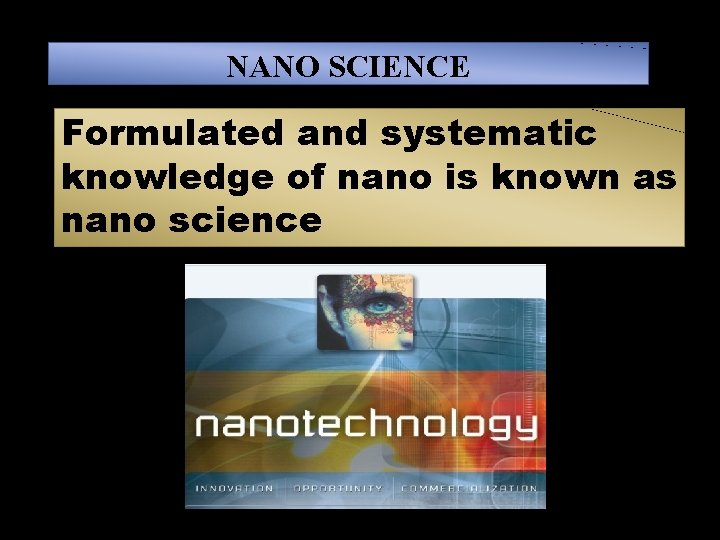 NANO SCIENCE

Formulated and systematic knowledge of nano is known as nano science

nanotechnology

INNOVATION | OPPORTUNITY | COMMERCIALIZATION